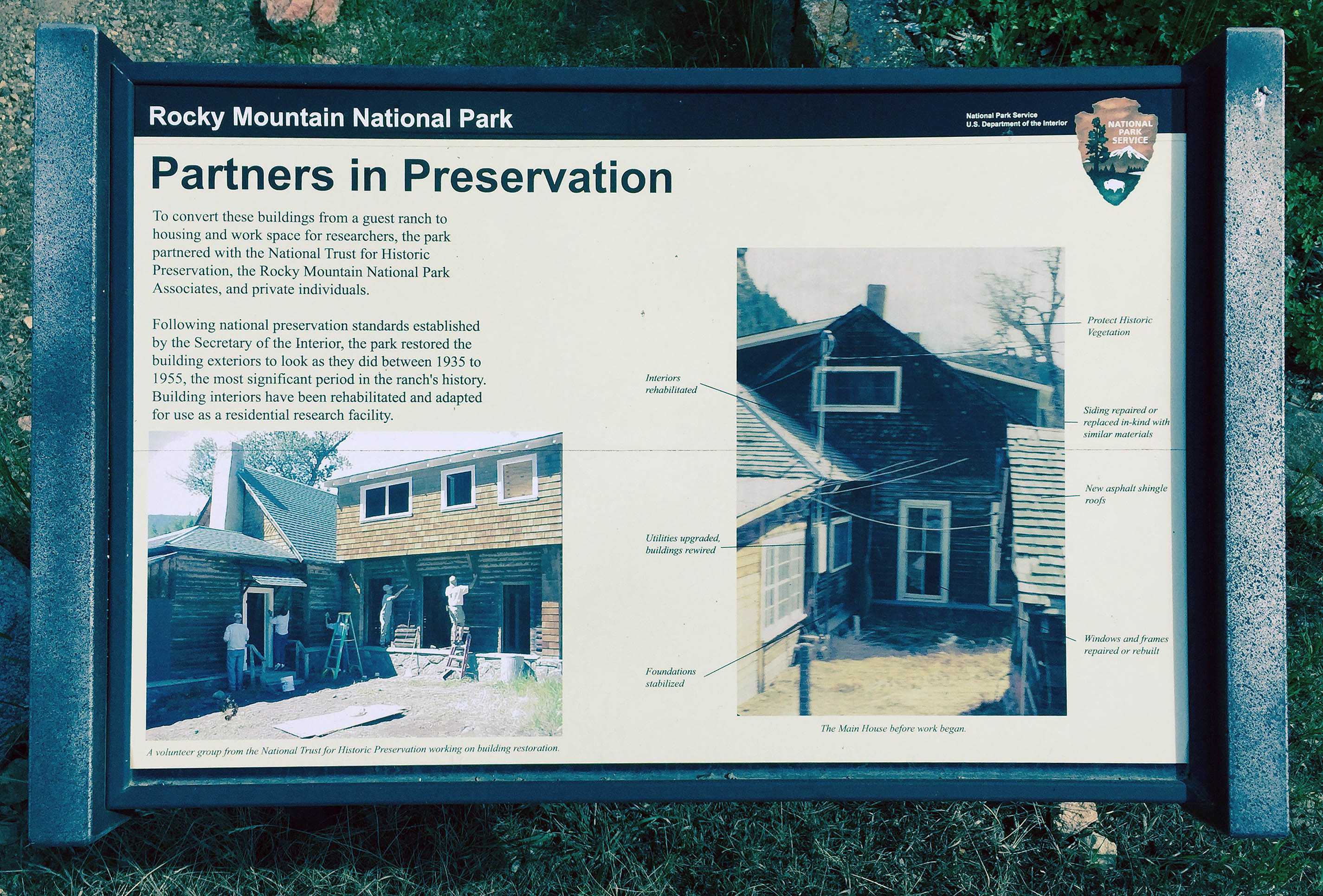 Rocky Mountain National Park

National Park Service
U.S. Department of the Interior

NATIONAL PARK SERVICE

Partners in Preservation

To convert these buildings from a guest ranch to housing and work space for researchers, the park partnered with the National Trust for Historic Preservation, the Rocky Mountain National Park Associates, and private individuals.

Following national preservation standards established by the Secretary of the Interior, the park restored the building exteriors to look as they did between 1935 to 1955, the most significant period in the ranch's history. Building interiors have been rehabilitated and adapted for use as a residential research facility.

A volunteer group from the National Trust for Historic Preservation working on building restoration.

Interiors rehabilitated

Utilities upgraded, buildings rewired

Foundations stabilized

Protect Historic Vegetation

Siding repaired or replaced in-kind with similar materials

New asphalt shingle roofs

Windows and frames repaired or rebuilt

The Main House before work began.